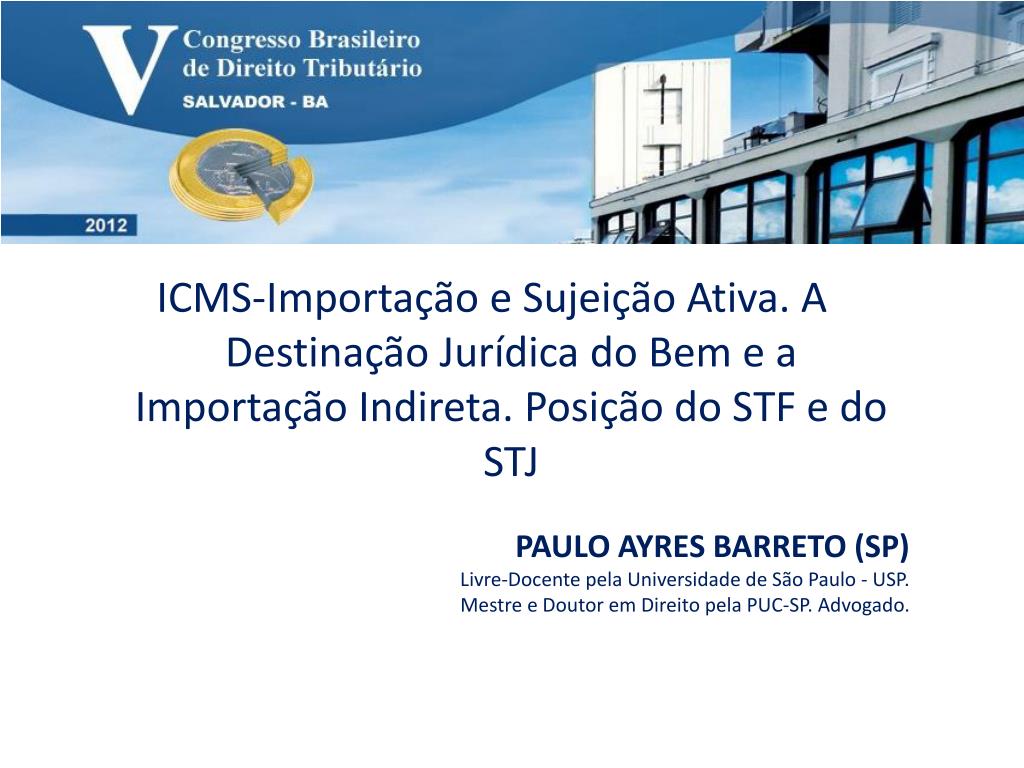 V Congresso Brasileiro de Direito Tributário
SALVADOR - BA

2012

ICMS-Importação e Sujeição Ativa. A Destinação Jurídica do Bem e a Importação Indireta. Posição do STF e do STJ

PAULO AYRES BARRETO (SP)
Livre-Docente pela Universidade de São Paulo - USP.
Mestre e Doutor em Direito pela PUC-SP. Advogado.